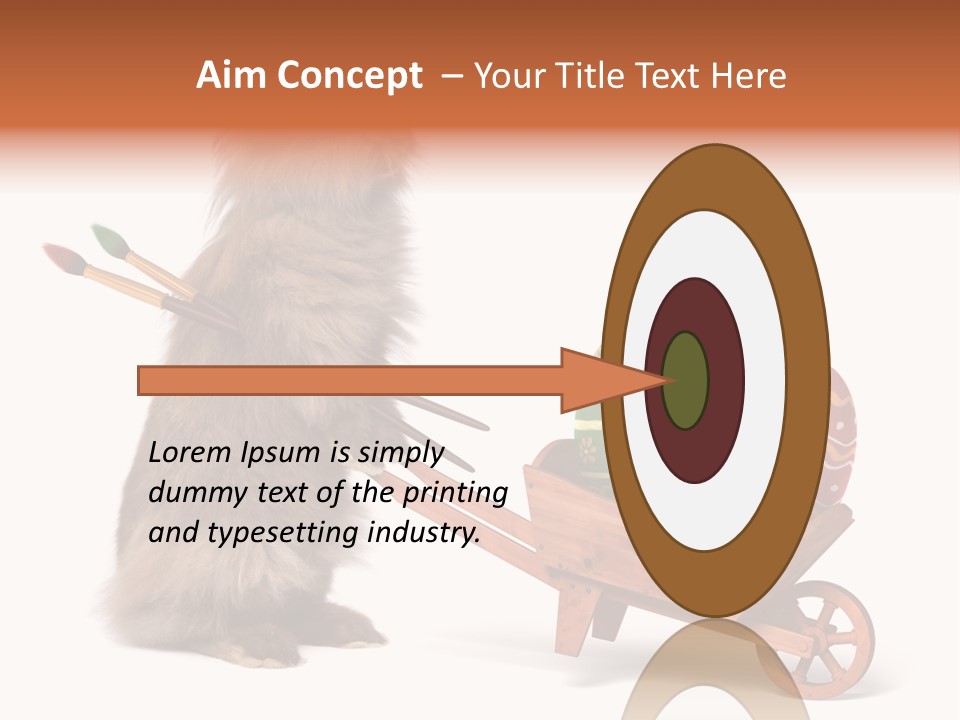 Aim Concept – Your Title Text Here

Lorem Ipsum is simply dummy text of the printing and typesetting industry.